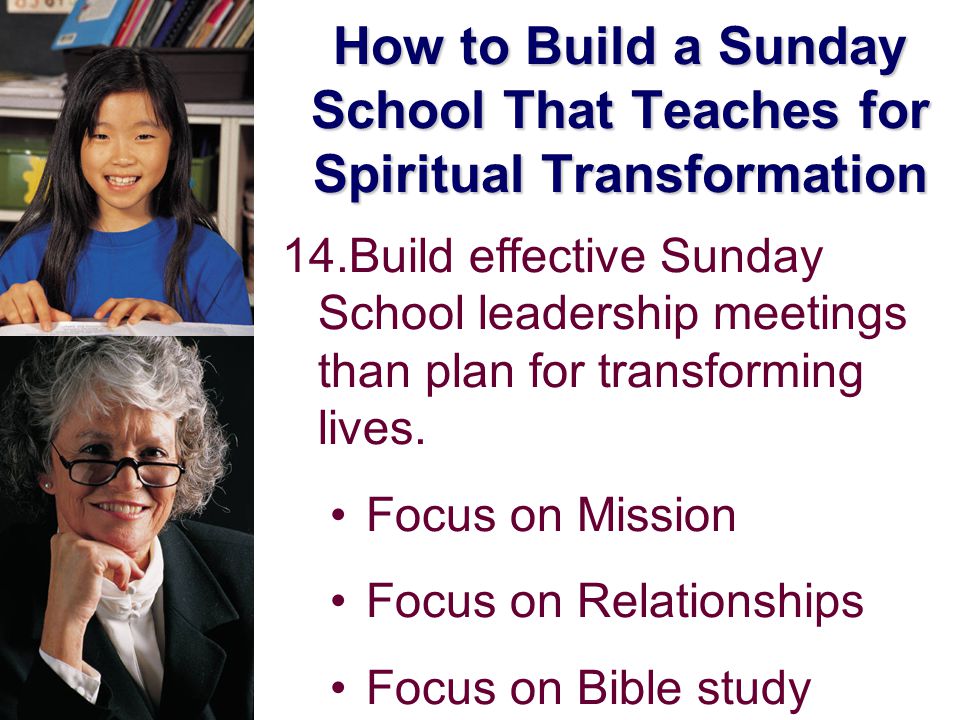 How to Build a Sunday School That Teaches for Spiritual Transformation

14.Build effective Sunday School leadership meetings than plan for transforming lives.

• Focus on Mission

• Focus on Relationships

• Focus on Bible study